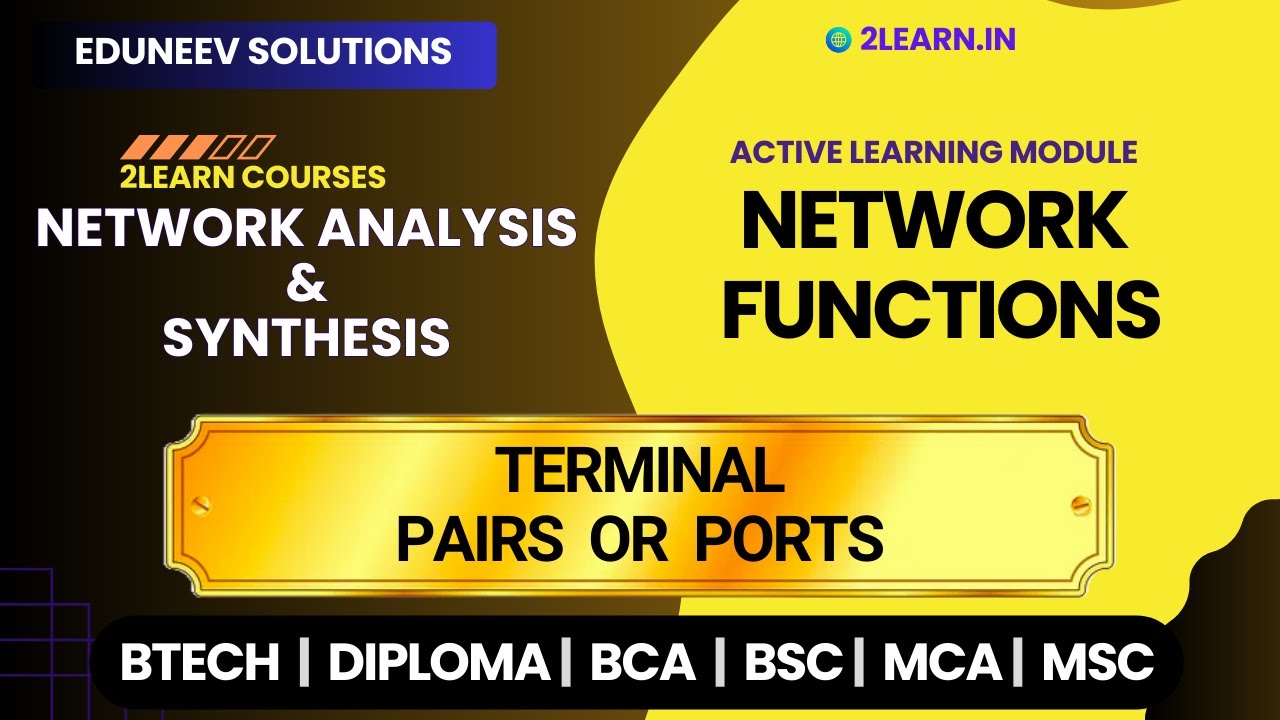 EDUNEEV SOLUTIONS

2LEARN.IN

2LEARN COURSES
NETWORK ANALYSIS
&
SYNTHESIS

ACTIVE LEARNING MODULE
NETWORK
FUNCTIONS

TERMINAL
PAIRS OR PORTS

BTECH | DIPLOMA | BCA | BSC | MCA | MSC